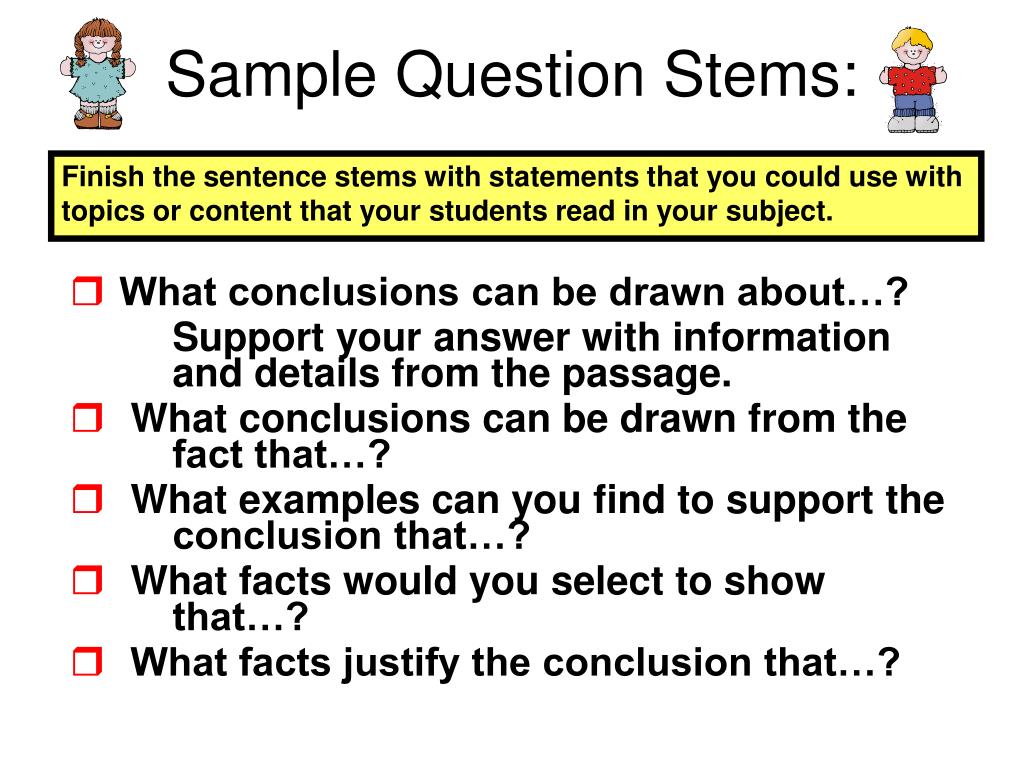 Sample Question Stems:

Finish the sentence stems with statements that you could use with topics or content that your students read in your subject.

❒ What conclusions can be drawn about…? Support your answer with information and details from the passage.
❒ What conclusions can be drawn from the fact that…?
❒ What examples can you find to support the conclusion that…?
❒ What facts would you select to show that…?
❒ What facts justify the conclusion that…?